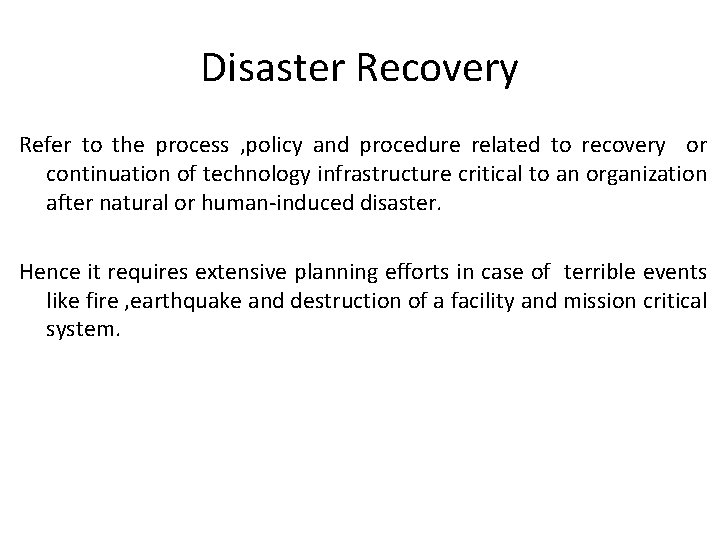 Disaster Recovery

Refer to the process ,policy and procedure related to recovery or continuation of technology infrastructure critical to an organization after natural or human-induced disaster.

Hence it requires extensive planning efforts in case of terrible events like fire ,earthquake and destruction of a facility and mission critical system.